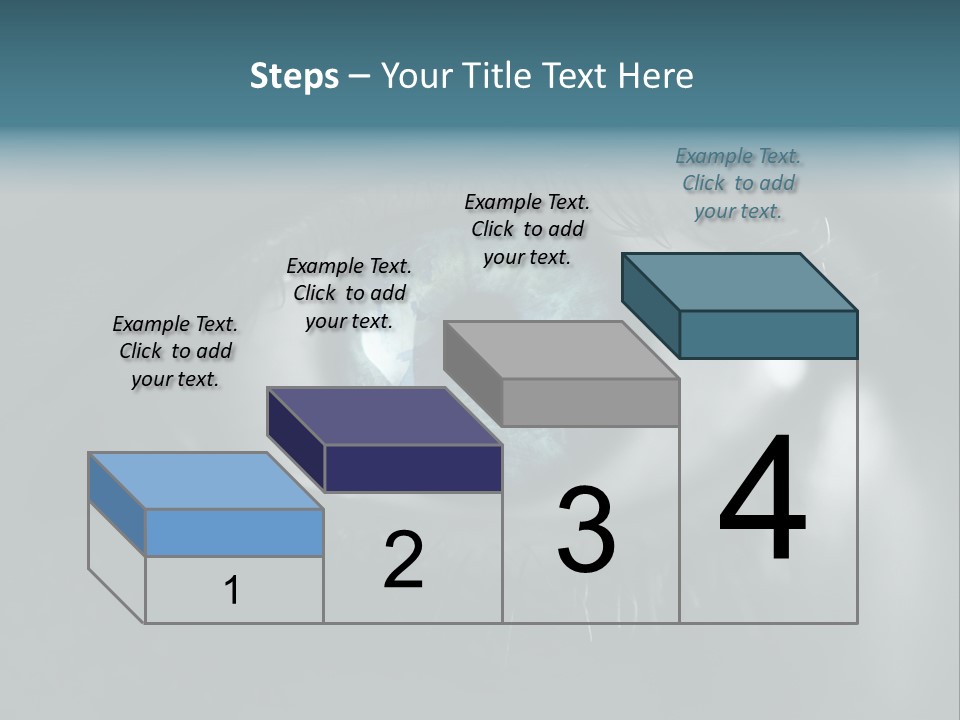 Steps – Your Title Text Here

Example Text. Click to add your text.

Example Text. Click to add your text.

Example Text. Click to add your text.

Example Text. Click to add your text.

1

2

3

4